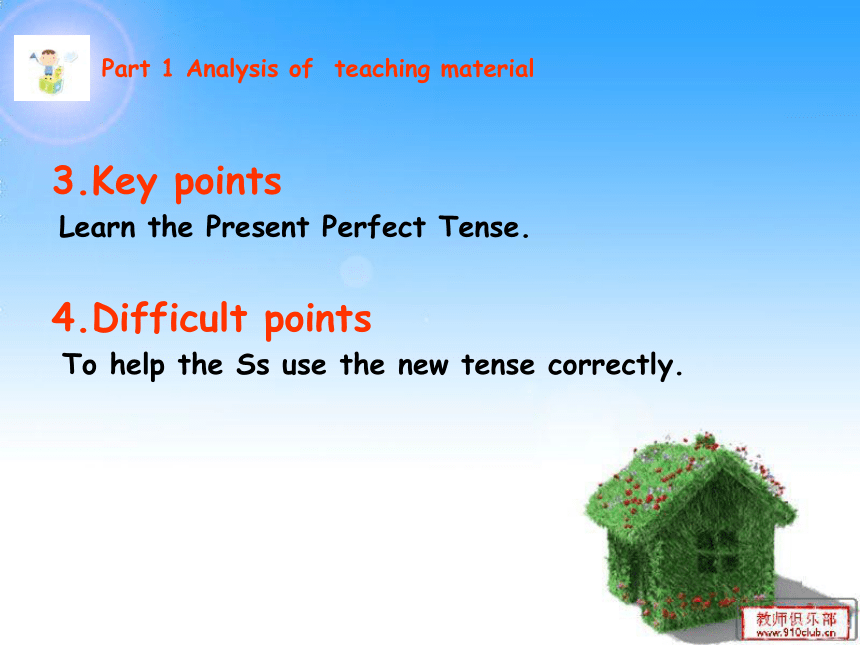 Part 1 Analysis of teaching material

3.Key points

Learn the Present Perfect Tense.

4.Difficult points

To help the Ss use the new tense correctly.

教师俱乐部
www.910club.cn